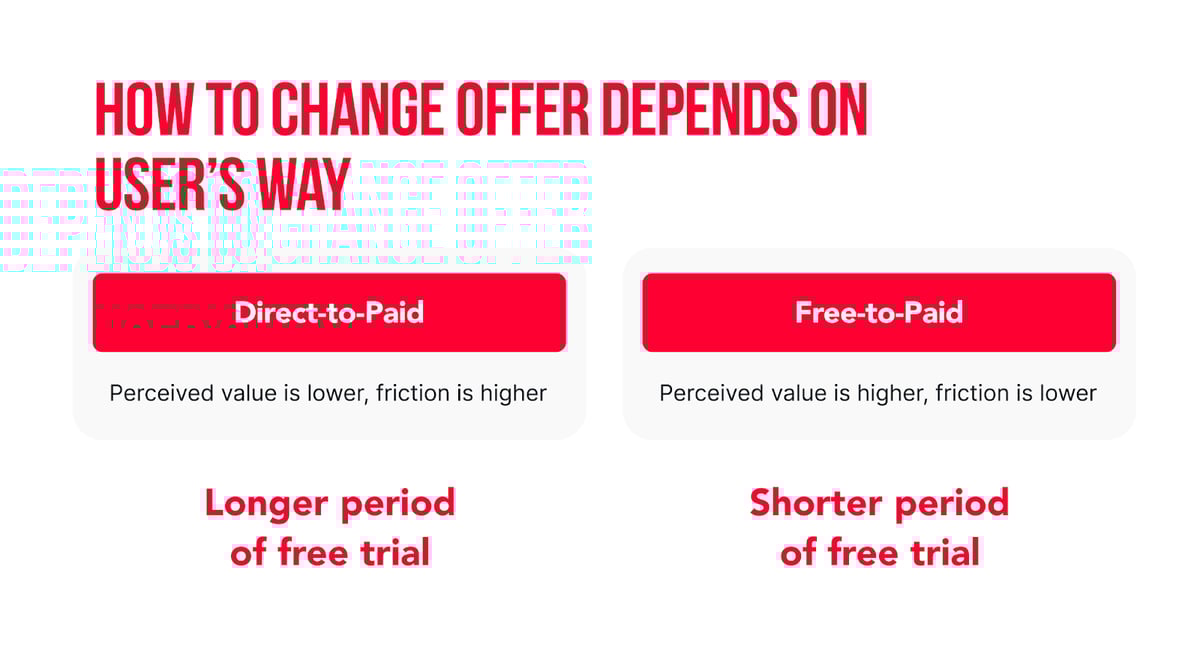 HOW TO CHANGE OFFER DEPENDS ON USER'S WAY

Direct-to-Paid

Perceived value is lower, friction is higher

Longer period of free trial

Free-to-Paid

Perceived value is higher, friction is lower

Shorter period of free trial